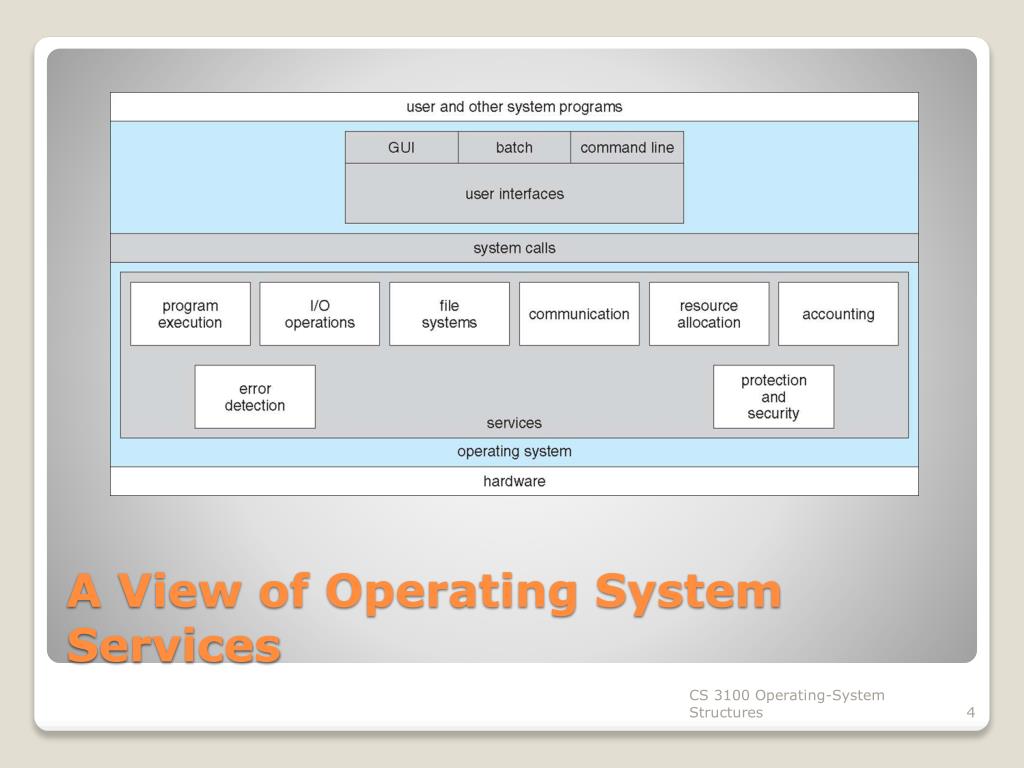 user and other system programs

GUI

batch

command line

user interfaces

system calls

program execution

I/O operations

file systems

communication

resource allocation

accounting

error detection

protection and security

services

operating system

hardware

A View of Operating System Services

CS 3100 Operating-System Structures

4